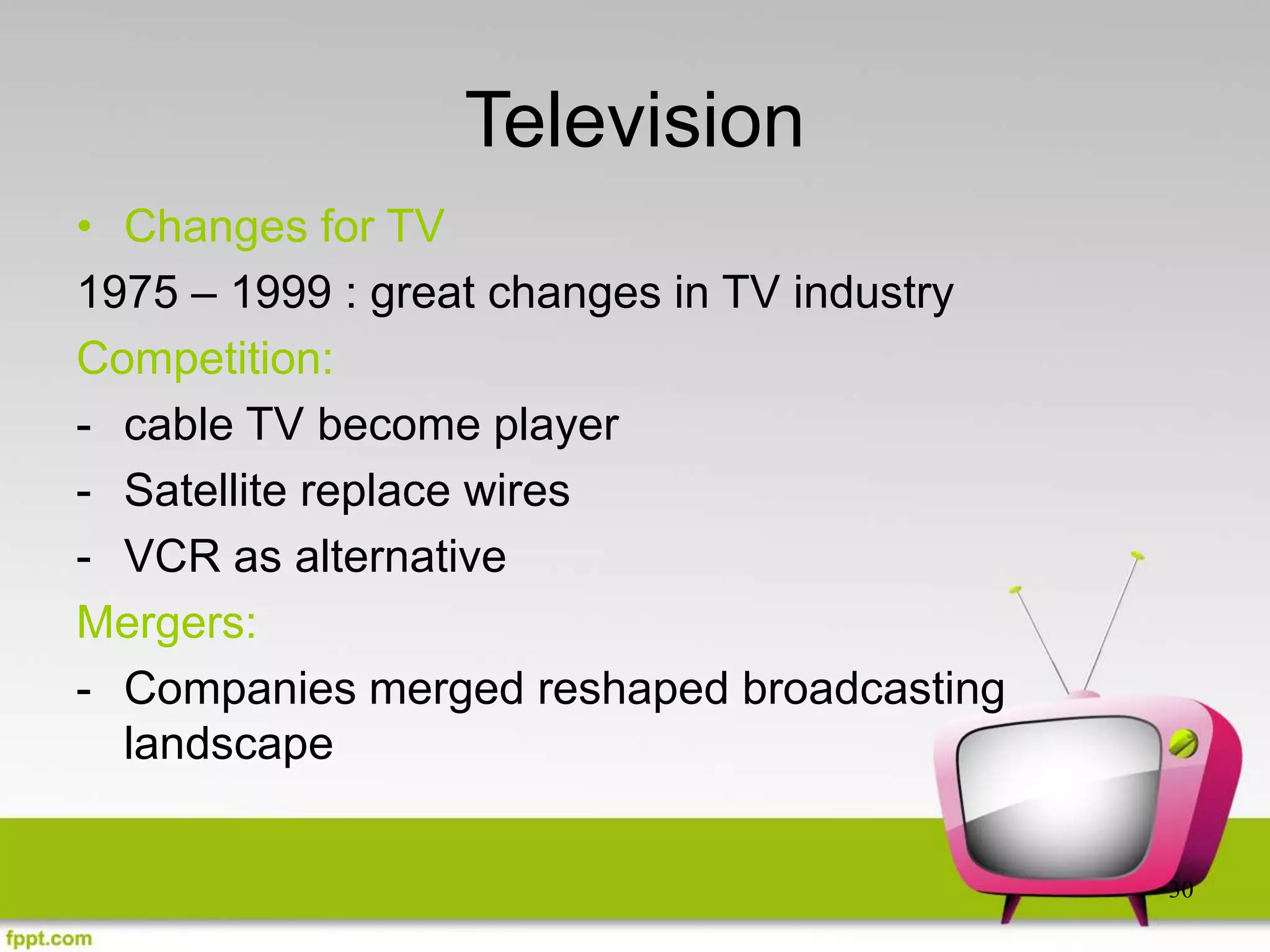 Television

• Changes for TV

1975 – 1999 : great changes in TV industry

Competition:

- cable TV become player
- Satellite replace wires
- VCR as alternative

Mergers:

- Companies merged reshaped broadcasting landscape

30

fppt.com